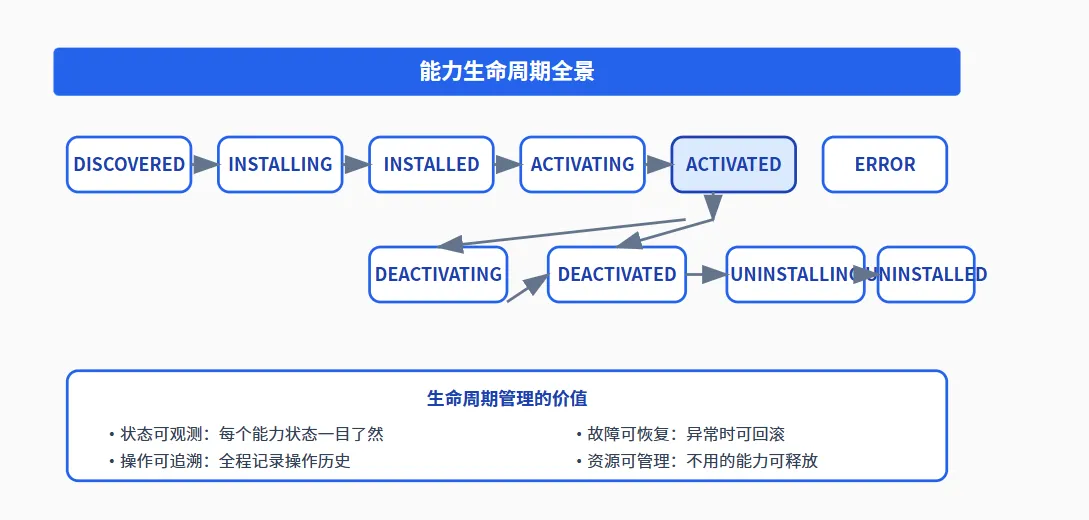 能力生命周期全景

DISCOVERED
INSTALLING
INSTALLED
ACTIVATING
ACTIVATED
ERROR

DEACTIVATING
DEACTIVATED
UNINSTALLING
UNINSTALLED

生命周期管理的价值

• 状态可观测：每个能力状态一目了然
• 操作可追溯：全程记录操作历史

• 故障可恢复：异常时可回滚
• 资源可管理：不用的能力可释放